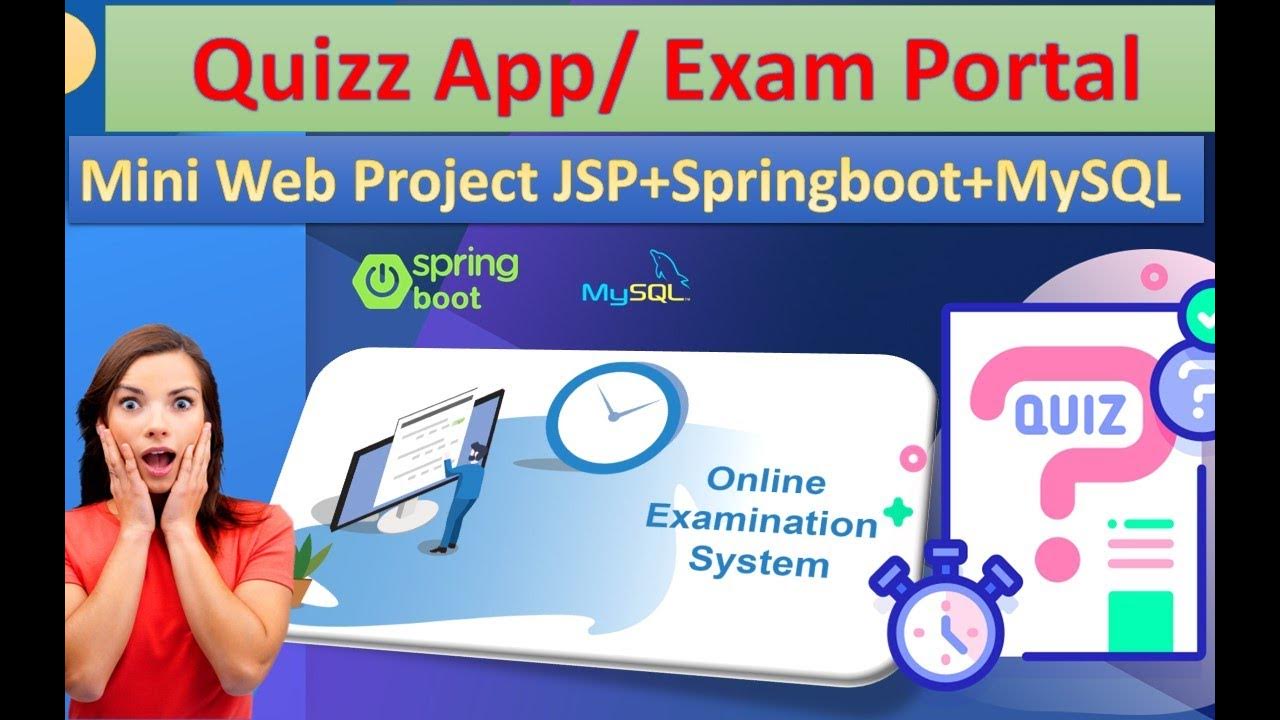 Quizz App/ Exam Portal

Mini Web Project JSP+Springboot+MySQL

spring boot

MySQL

Online Examination System

QUIZ